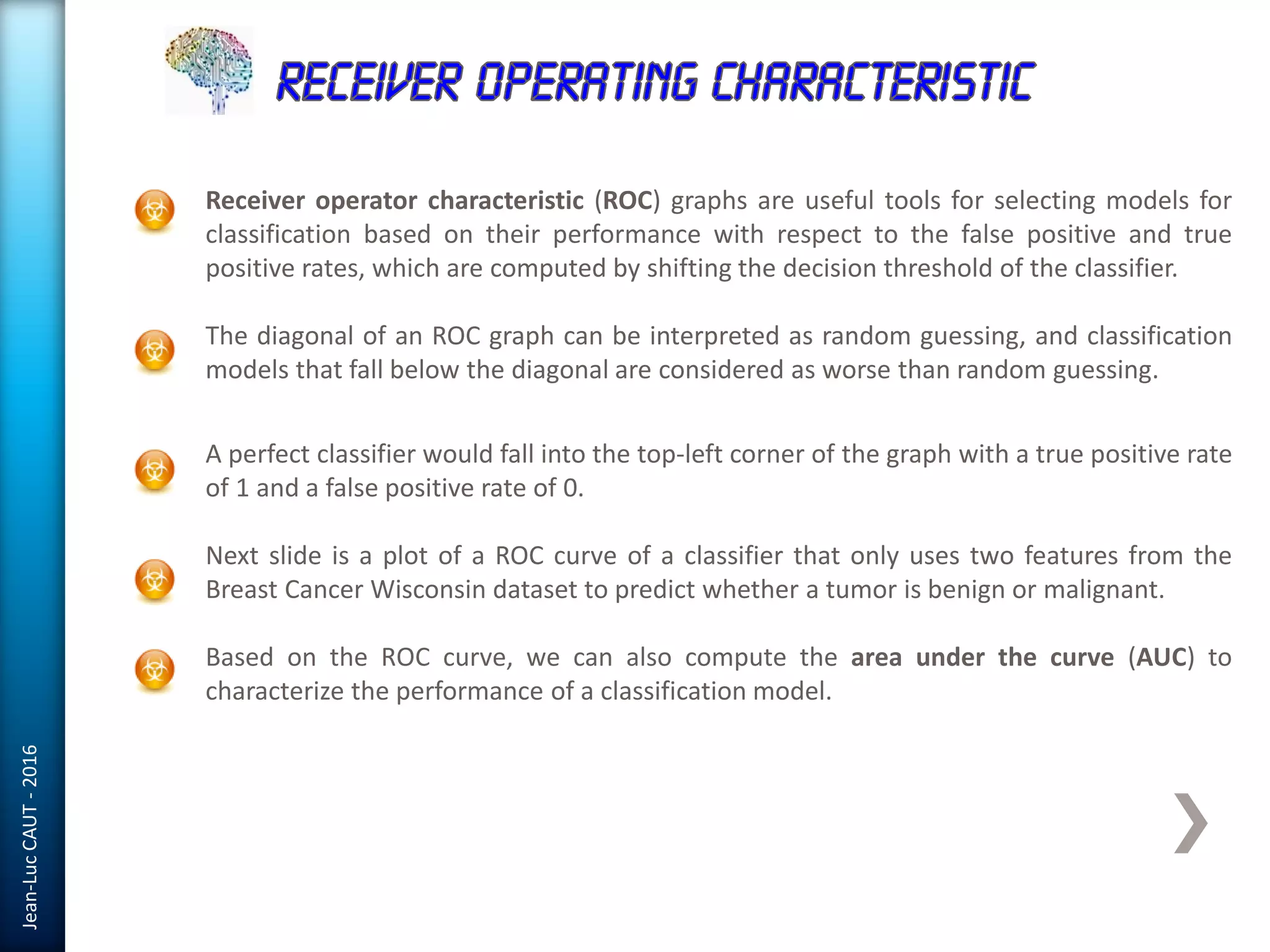 RECEIVER OPERATING CHARACTERISTIC

Receiver operator characteristic (ROC) graphs are useful tools for selecting models for classification based on their performance with respect to the false positive and true positive rates, which are computed by shifting the decision threshold of the classifier.

The diagonal of an ROC graph can be interpreted as random guessing, and classification models that fall below the diagonal are considered as worse than random guessing.

A perfect classifier would fall into the top-left corner of the graph with a true positive rate of 1 and a false positive rate of 0.

Next slide is a plot of a ROC curve of a classifier that only uses two features from the Breast Cancer Wisconsin dataset to predict whether a tumor is benign or malignant.

Based on the ROC curve, we can also compute the area under the curve (AUC) to characterize the performance of a classification model.

Jean-Luc CAUT - 2016